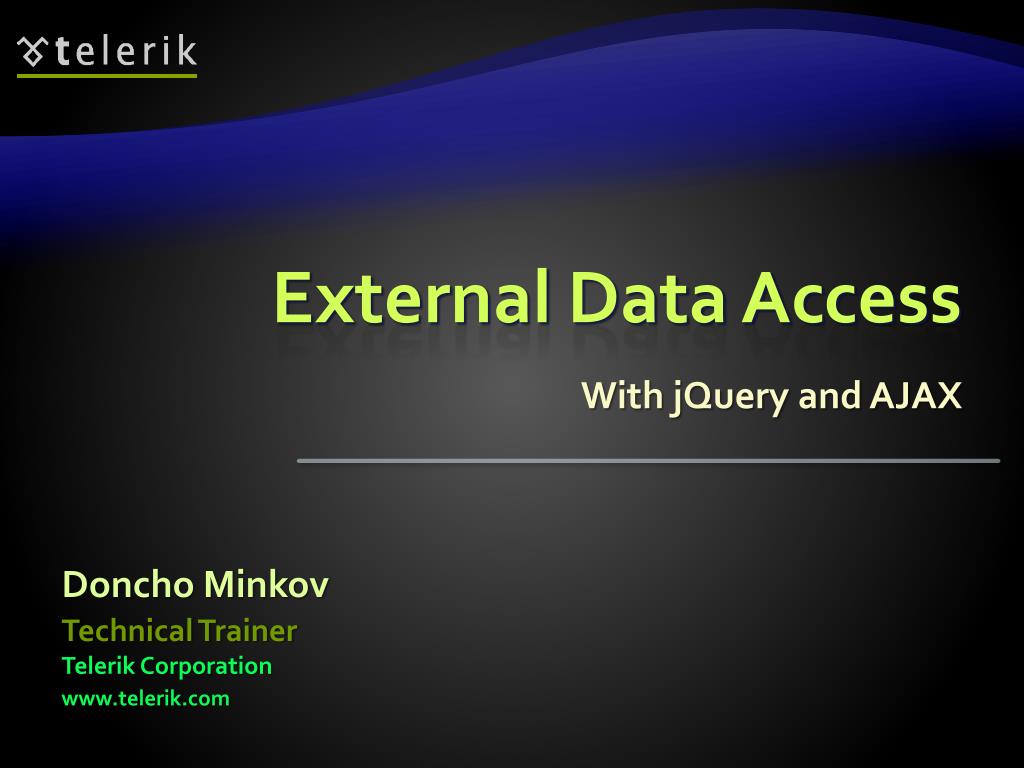 telerik

External Data Access

With jQuery and AJAX

Doncho Minkov

Technical Trainer

Telerik Corporation

www.telerik.com